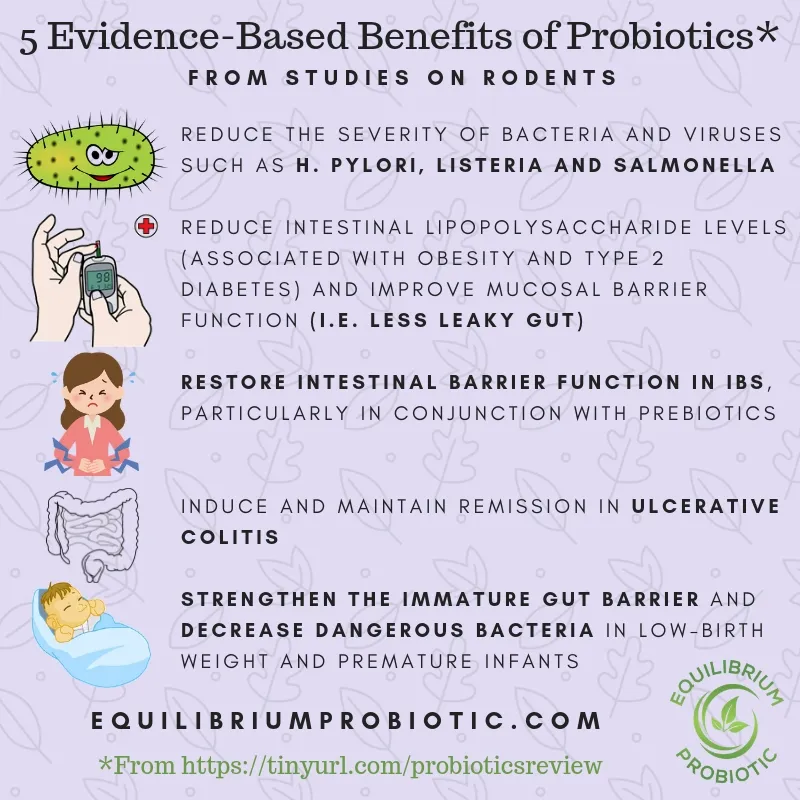 5 Evidence-Based Benefits of Probiotics*

FROM STUDIES ON RODENTS

REDUCE THE SEVERITY OF BACTERIA AND VIRUSES SUCH AS H. PYLORI, LISTERIA AND SALMONELLA

98

REDUCE INTESTINAL LIPOPOLYSACCHARIDE LEVELS (ASSOCIATED WITH OBESITY AND TYPE 2 DIABETES) AND IMPROVE MUCOSAL BARRIER FUNCTION (I.E. LESS LEAKY GUT)

RESTORE INTESTINAL BARRIER FUNCTION IN IBS, PARTICULARLY IN CONJUNCTION WITH PREBIOTICS

INDUCE AND MAINTAIN REMISSION IN ULCERATIVE COLITIS

STRENGTHEN THE IMMATURE GUT BARRIER AND DECREASE DANGEROUS BACTERIA IN LOW-BIRTH WEIGHT AND PREMATURE INFANTS

EQUILIBRIUMPROBIOTIC.COM

*From https://tinyurl.com/probioticsreview

EQUILIBRIUM PROBIOTIC